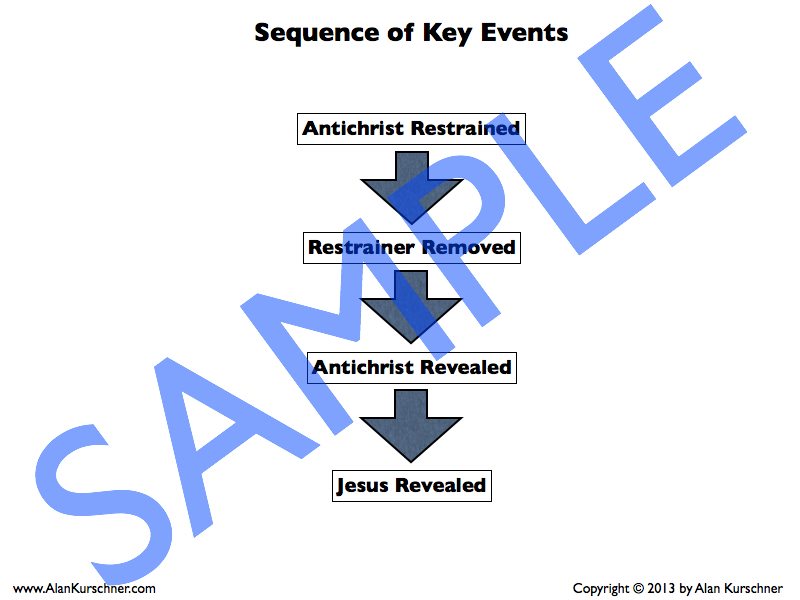 Sequence of Key Events

Antichrist Restrained

Restrainer Removed

Antichrist Revealed

Jesus Revealed

SAMPLE

www.AlanKurschner.com

Copyright © 2013 by Alan Kurschner